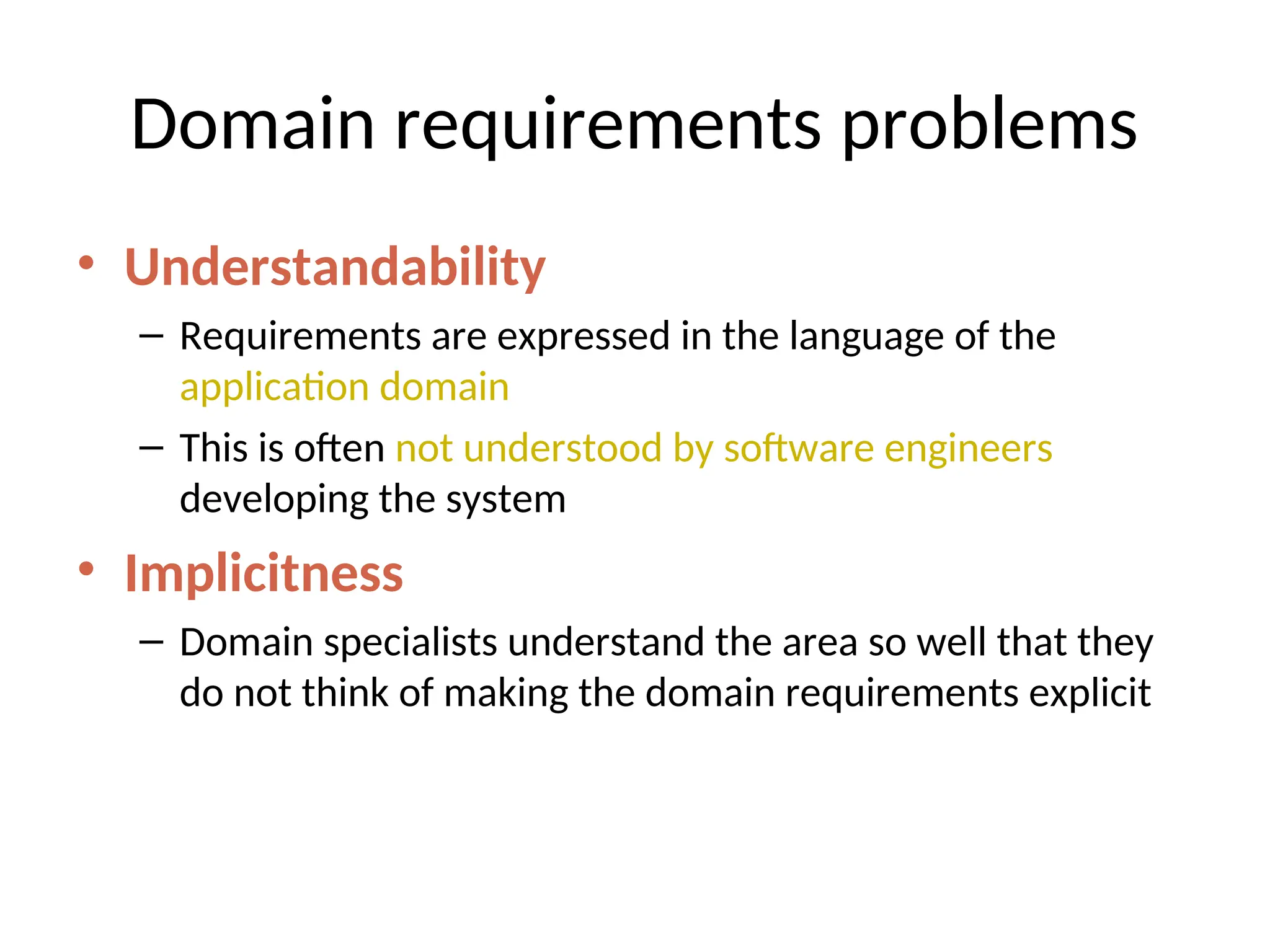 Domain requirements problems

• Understandability

– Requirements are expressed in the language of the application domain

– This is often not understood by software engineers developing the system

• Implicitness

– Domain specialists understand the area so well that they do not think of making the domain requirements explicit